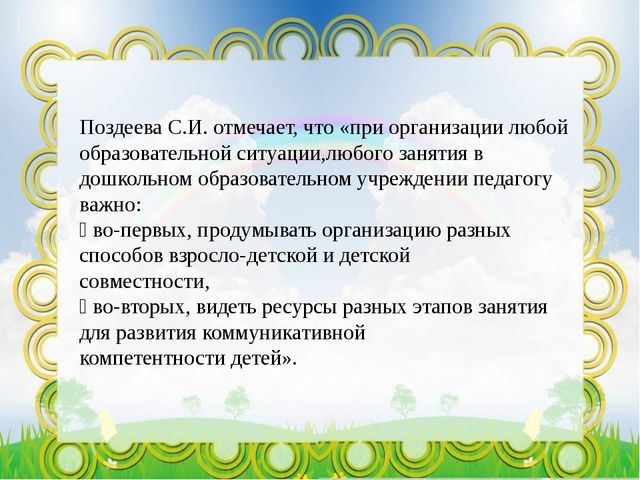 Поздеева С.И. отмечает, что «при организации любой образовательной ситуации,любого занятия в дошкольном образовательном учреждении педагогу важно:
 во-первых, продумывать организацию разных способов взросло-детской и детской совместности,
 во-вторых, видеть ресурсы разных этапов занятия для развития коммуникативной компетентности детей».